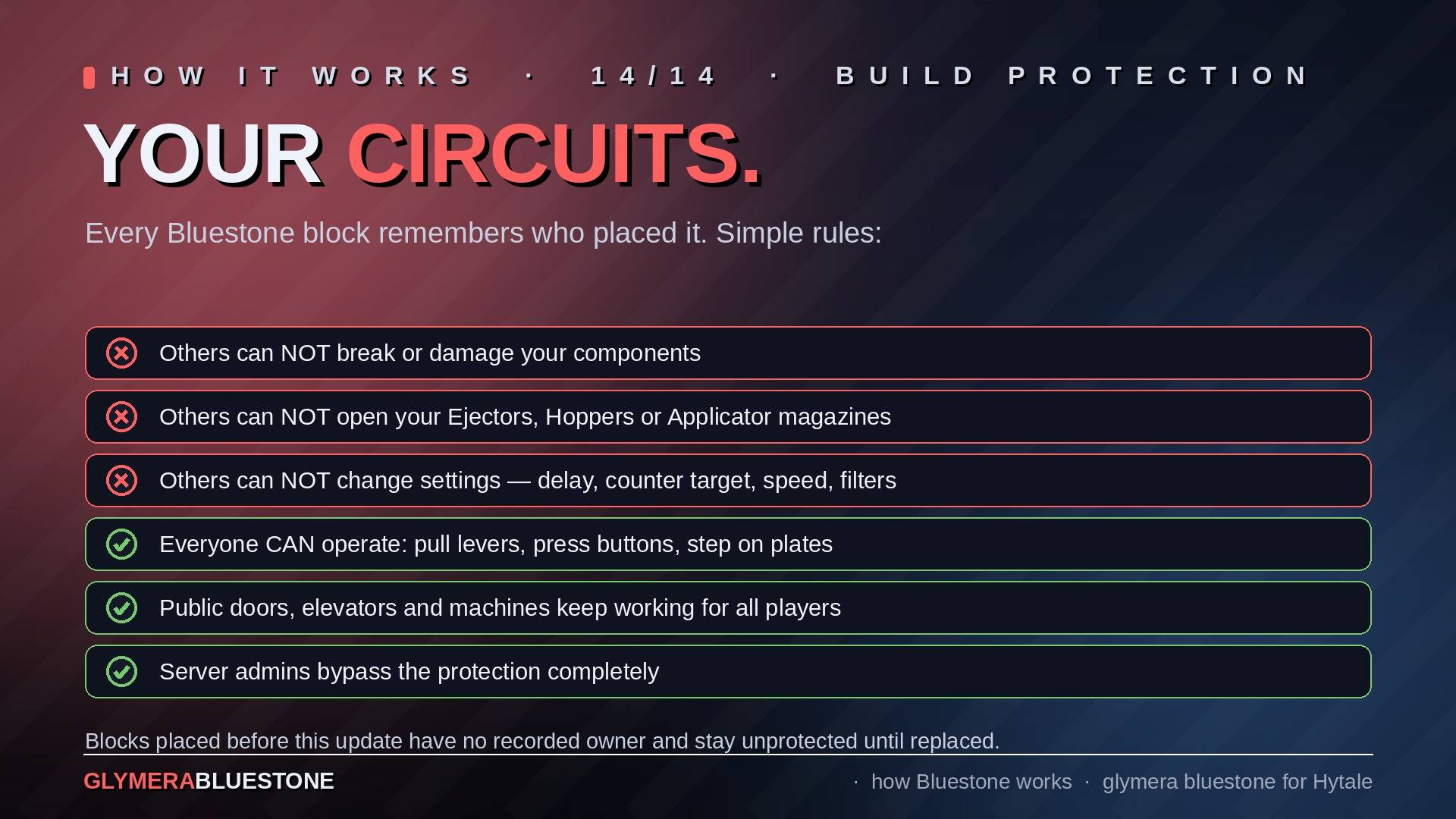 HOW IT WORKS · 14/14 · BUILD PROTECTION

YOUR CIRCUITS.

Every Bluestone block remembers who placed it. Simple rules:

Others can NOT break or damage your components

Others can NOT open your Ejectors, Hoppers or Applicator magazines

Others can NOT change settings — delay, counter target, speed, filters

Everyone CAN operate: pull levers, press buttons, step on plates

Public doors, elevators and machines keep working for all players

Server admins bypass the protection completely

Blocks placed before this update have no recorded owner and stay unprotected until replaced.

GLYMERABLUESTONE

· how Bluestone works · glymera bluestone for Hytale